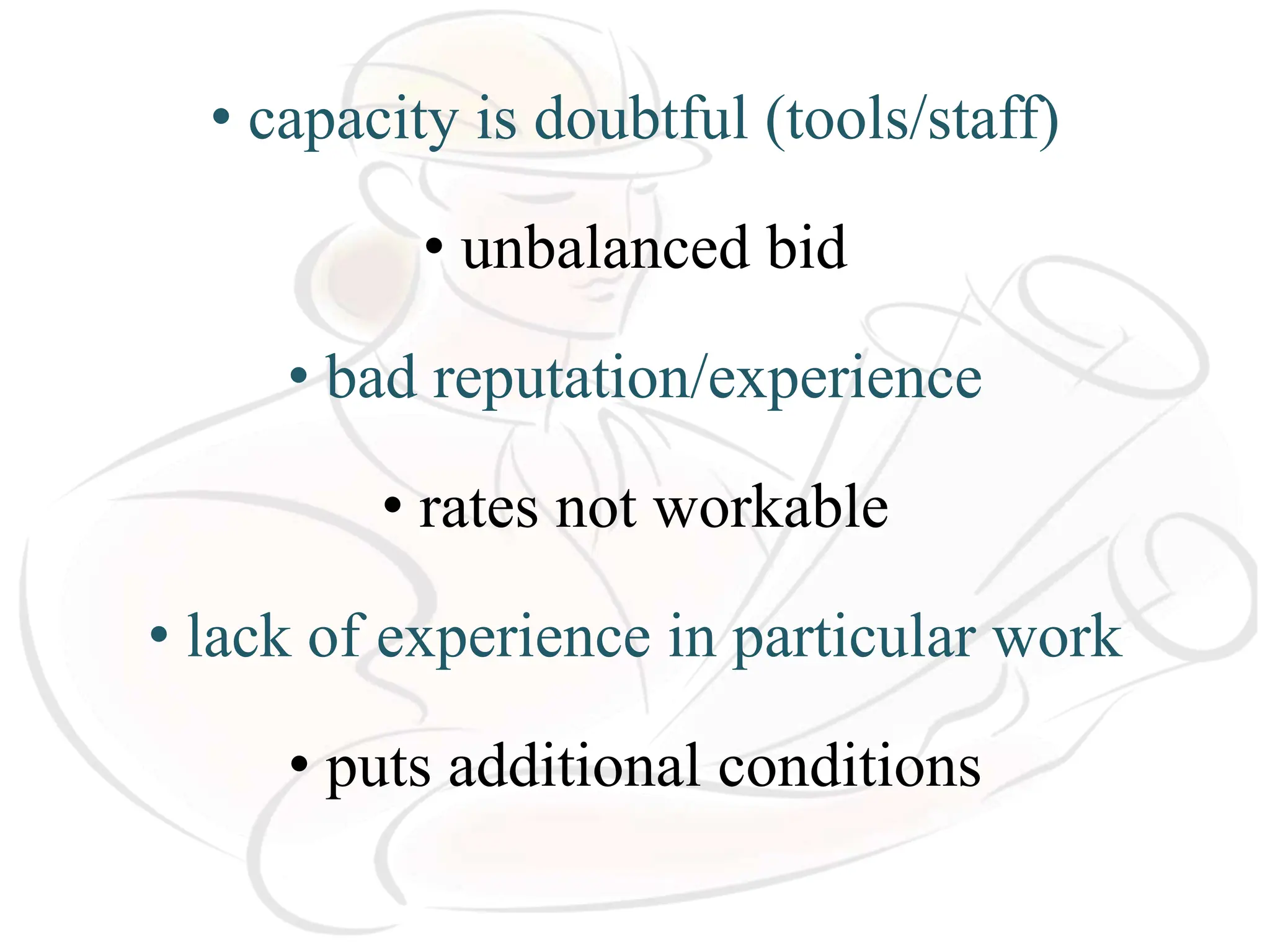 • capacity is doubtful (tools/staff)

• unbalanced bid

• bad reputation/experience

• rates not workable

• lack of experience in particular work

• puts additional conditions